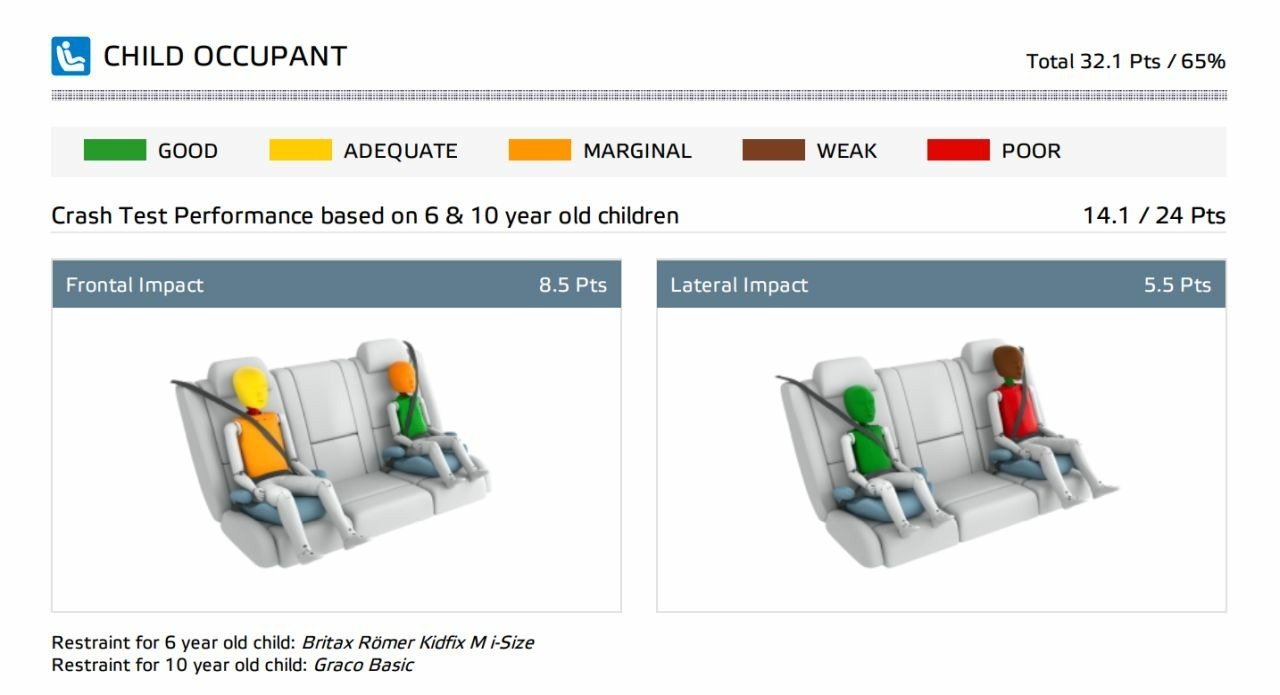 CHILD OCCUPANT

Total 32.1 Pts / 65%

GOOD ADEQUATE MARGINAL WEAK POOR

Crash Test Performance based on 6 & 10 year old children

14.1 / 24 Pts

Frontal Impact

8.5 Pts

Lateral Impact

5.5 Pts

Restraint for 6 year old child: Britax Römer Kidfix M i-Size
Restraint for 10 year old child: Graco Basic